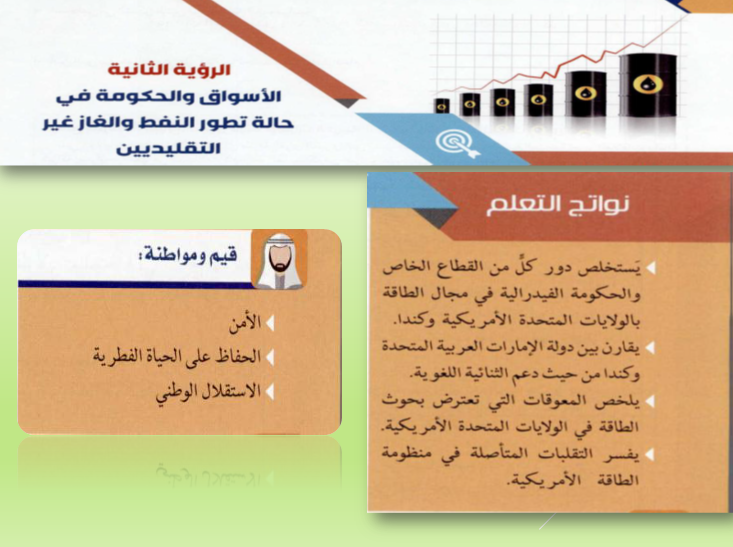 الرؤية الثانية
الأسواق والحكومة في حالة تطور النفط والغاز غير التقليديين

نواتج التعلم

يَستخلص دور كلٍّ من القطاع الخاص والحكومة الفيدرالية في مجال الطاقة بالولايات المتحدة الأمريكية وكندا.

يقارن بين دولة الإمارات العربية المتحدة وكندا من حيث دعم الثنائية اللغوية.

يلخص المعوقات التي تعترض بحوث الطاقة في الولايات المتحدة الأمريكية.

يفسر التقلبات المتأصلة في منظومة الطاقة الأمريكية.

قيم ومواطنة:

الأمن

الحفاظ على الحياة الفطرية

الاستقلال الوطني